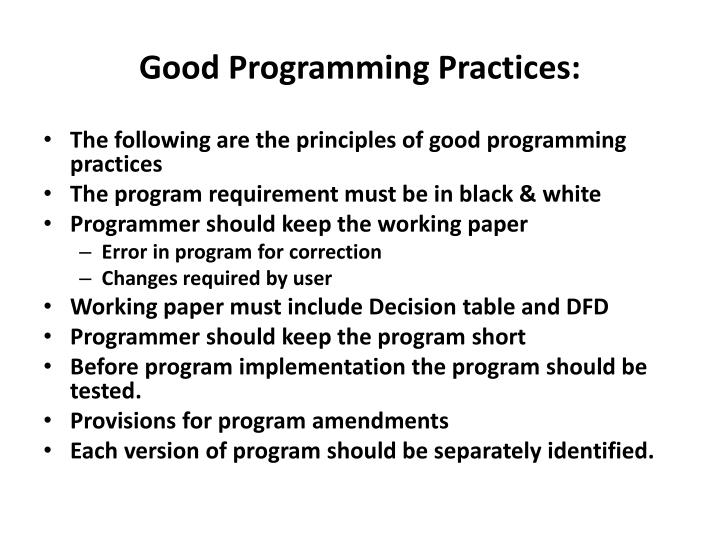 Good Programming Practices:

• The following are the principles of good programming practices
• The program requirement must be in black & white
• Programmer should keep the working paper
– Error in program for correction
– Changes required by user
• Working paper must include Decision table and DFD
• Programmer should keep the program short
• Before program implementation the program should be tested.
• Provisions for program amendments
• Each version of program should be separately identified.